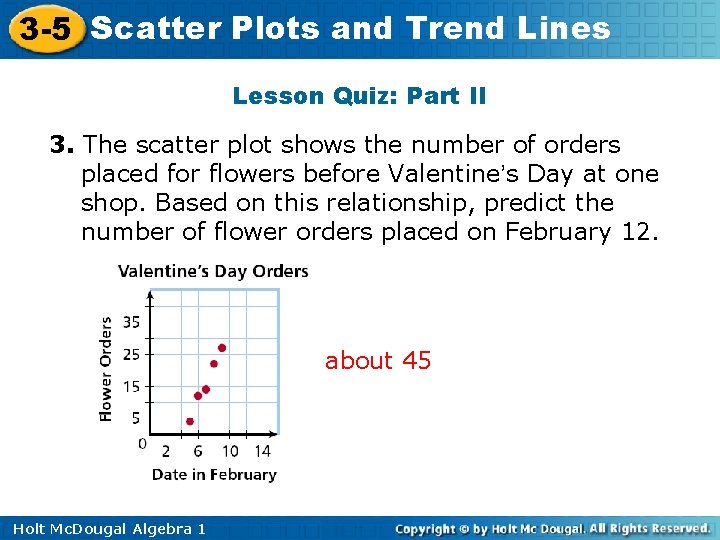 3-5 Scatter Plots and Trend Lines

Lesson Quiz: Part II

3. The scatter plot shows the number of orders placed for flowers before Valentine's Day at one shop. Based on this relationship, predict the number of flower orders placed on February 12.

Valentine's Day Orders

Flower Orders

35
25
15
5
0

2 6 10 14

Date in February

about 45

Holt McDougal Algebra 1

Copyright © by Holt Mc Dougal. All Rights Reserved.